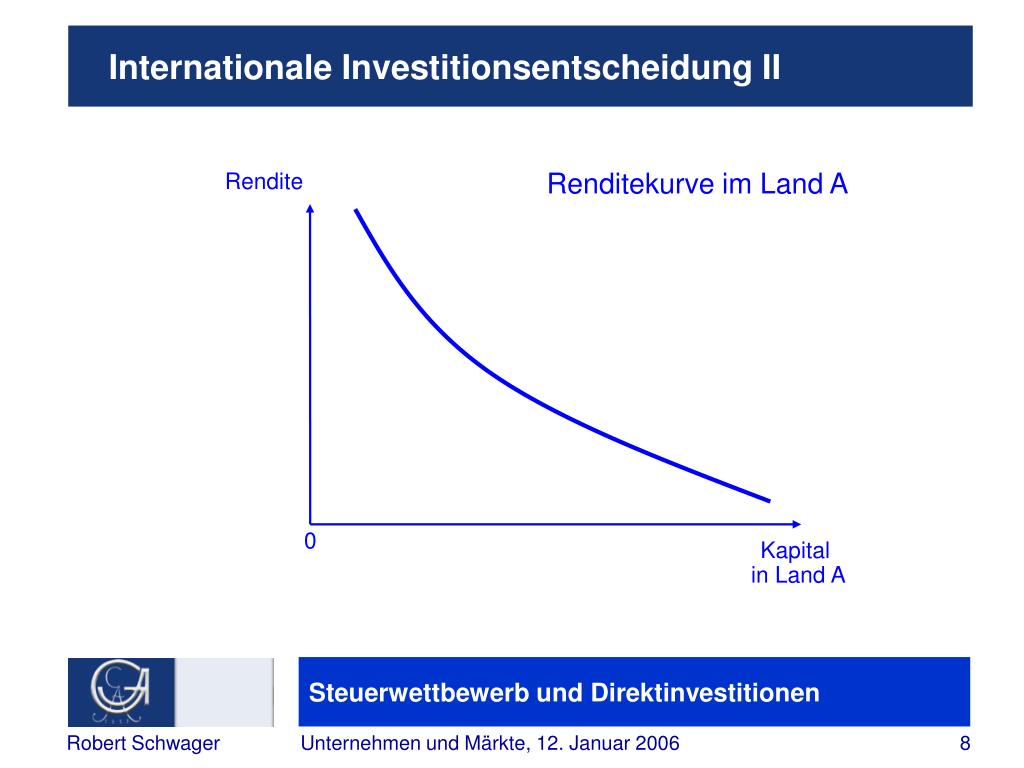 Internationale Investitionsentscheidung II

Rendite

Renditekurve im Land A

0

Kapital
in Land A

Steuerwettbewerb und Direktinvestitionen

Robert Schwager

Unternehmen und Märkte, 12. Januar 2006

8